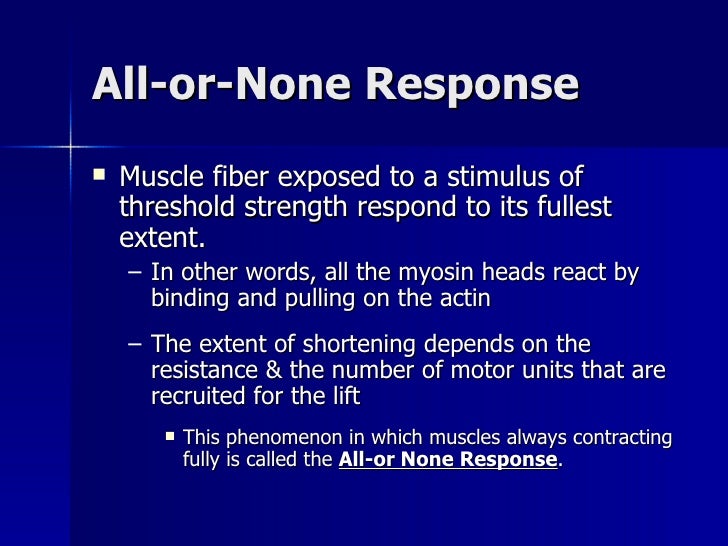 All-or-None Response

▪ Muscle fiber exposed to a stimulus of threshold strength respond to its fullest extent.

– In other words, all the myosin heads react by binding and pulling on the actin

– The extent of shortening depends on the resistance & the number of motor units that are recruited for the lift

▪ This phenomenon in which muscles always contracting fully is called the All-or None Response.